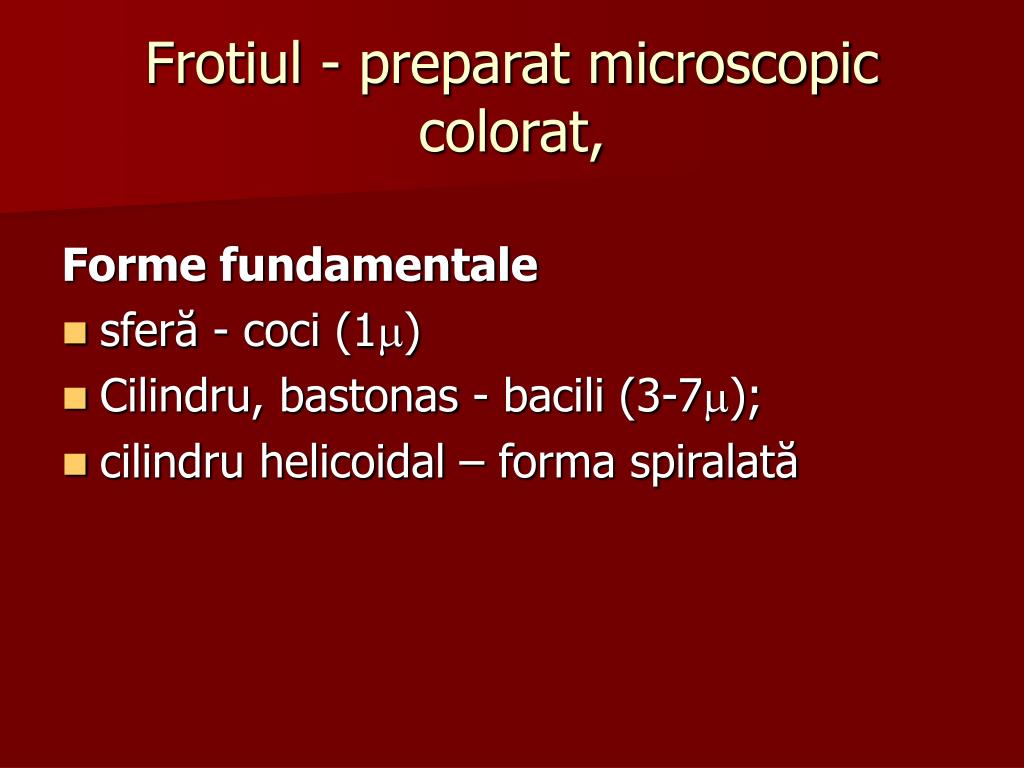 Frotiul - preparat microscopic colorat,

Forme fundamentale

- sferă - coci (1μ)
- Cilindru, bastonas - bacili (3-7μ);
- cilindru helicoidal – forma spiralată